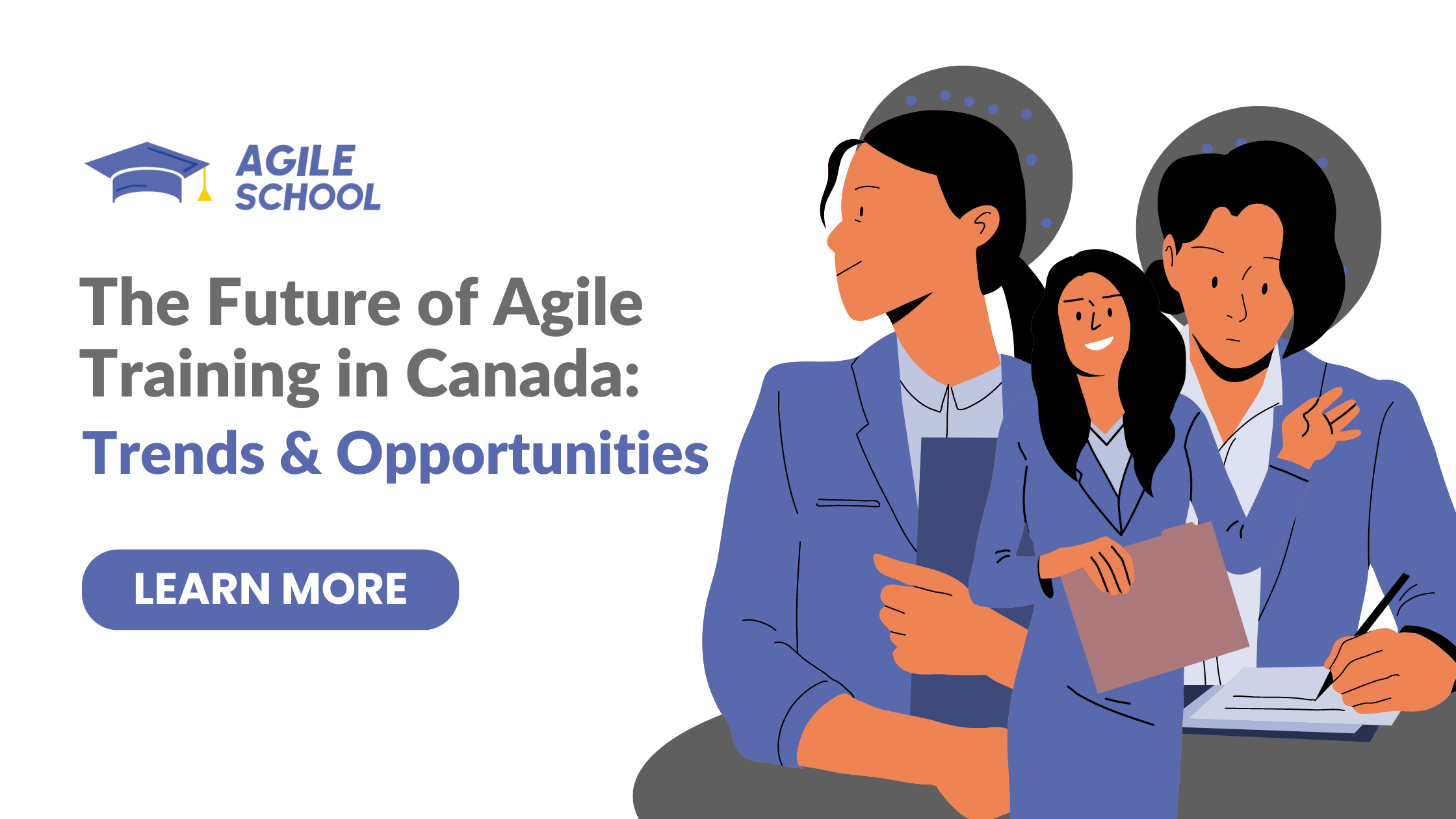 AGILE SCHOOL

The Future of Agile Training in Canada: Trends & Opportunities

LEARN MORE